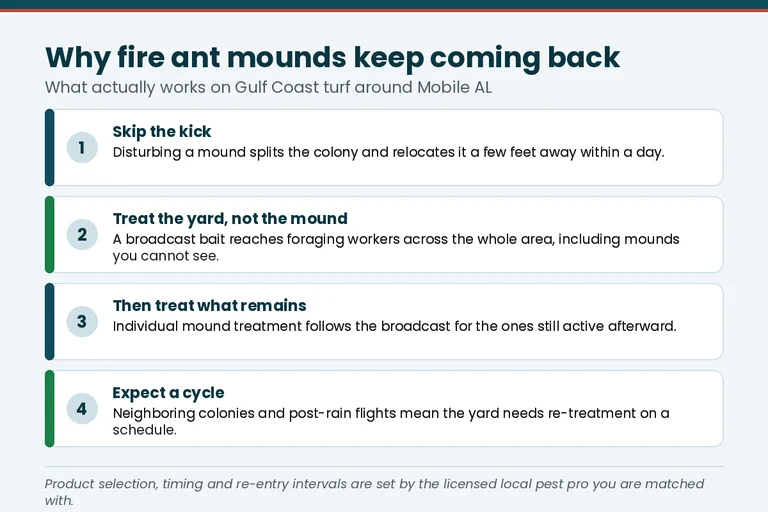 Why fire ant mounds keep coming back

What actually works on Gulf Coast turf around Mobile AL

1

Skip the kick

Disturbing a mound splits the colony and relocates it a few feet away within a day.

2

Treat the yard, not the mound

A broadcast bait reaches foraging workers across the whole area, including mounds you cannot see.

3

Then treat what remains

Individual mound treatment follows the broadcast for the ones still active afterward.

4

Expect a cycle

Neighboring colonies and post-rain flights mean the yard needs re-treatment on a schedule.

Product selection, timing and re-entry intervals are set by the licensed local pest pro you are matched with.